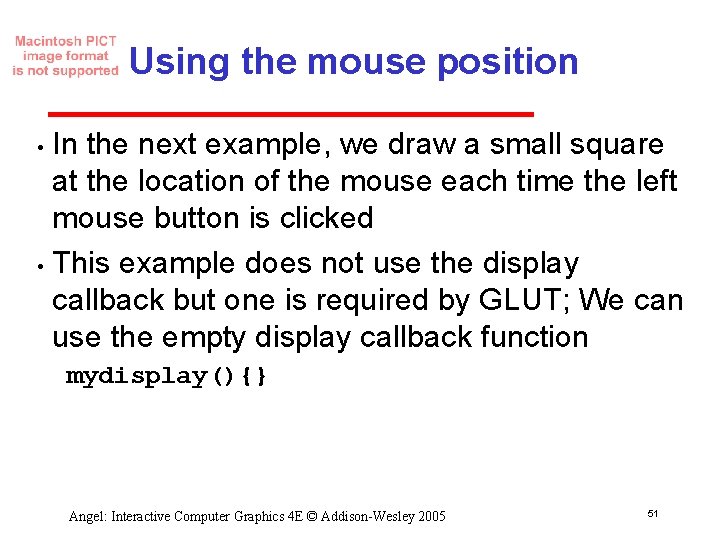 Macintosh PICT image format is not supported

Using the mouse position

• In the next example, we draw a small square at the location of the mouse each time the left mouse button is clicked

• This example does not use the display callback but one is required by GLUT; We can use the empty display callback function

mydisplay(){}

Angel: Interactive Computer Graphics 4E © Addison-Wesley 2005

51